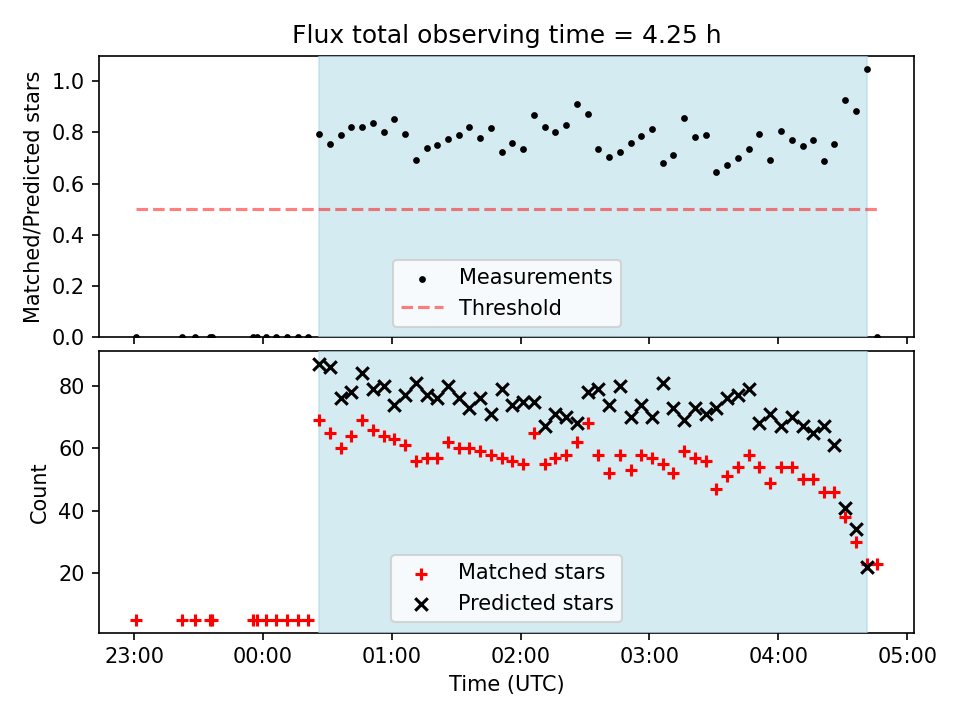 Flux total observing time = 4.25 h

Matched/Predicted stars

1.0
0.8
0.6
0.4
0.2
0.0

Measurements
Threshold

Count

80
60
40
20

Matched stars
Predicted stars

23:00
00:00
01:00
02:00
03:00
04:00
05:00

Time (UTC)